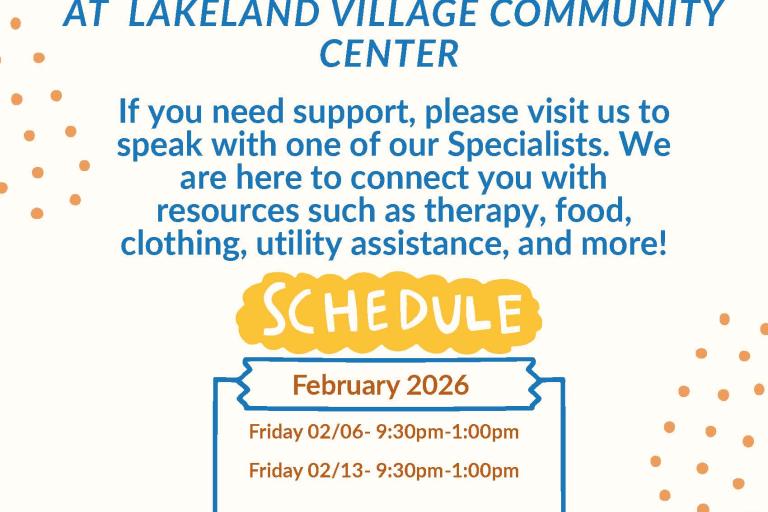 AT LAKELAND VILLAGE COMMUNITY CENTER

If you need support, please visit us to speak with one of our Specialists. We are here to connect you with resources such as therapy, food, clothing, utility assistance, and more!

SCHEDULE

February 2026

Friday 02/06- 9:30pm-1:00pm

Friday 02/13- 9:30pm-1:00pm